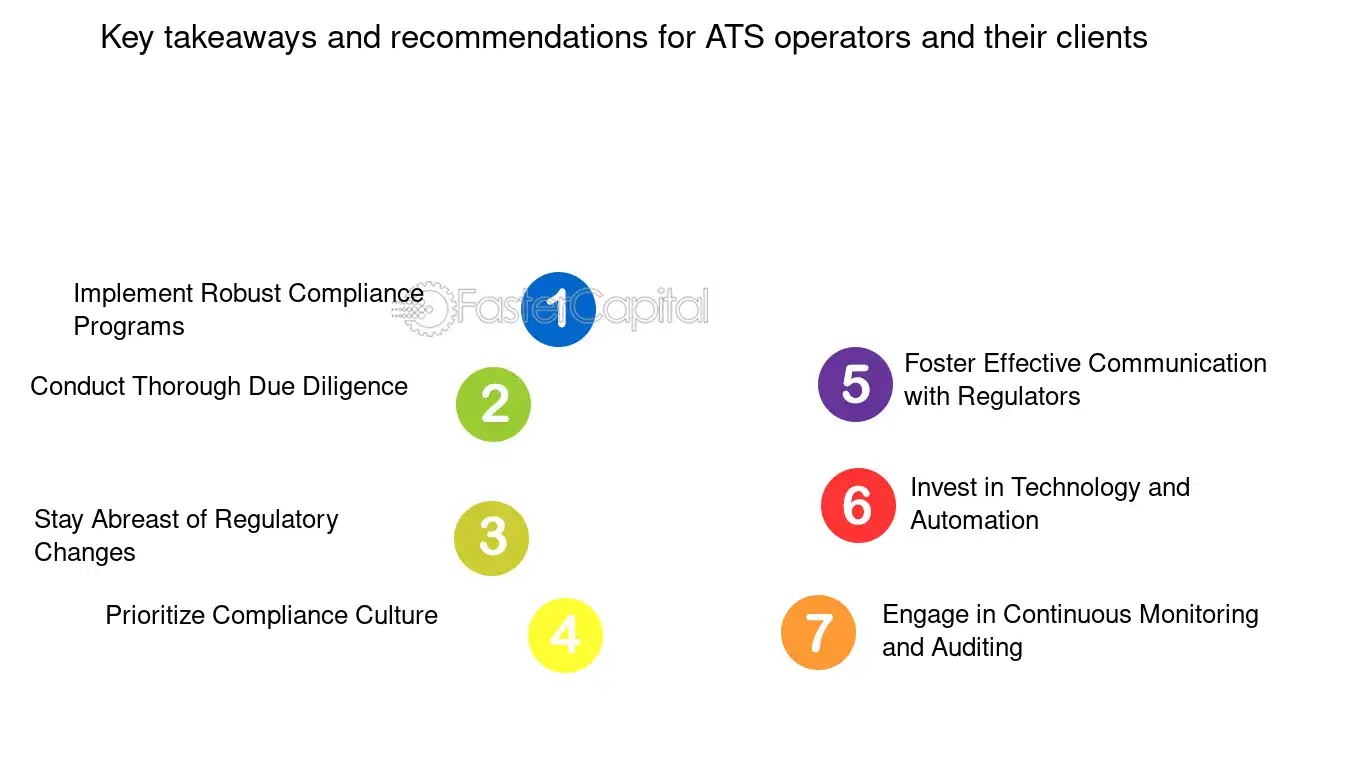 Key takeaways and recommendations for ATS operators and their clients

Implement Robust Compliance Programs

1

FasterCapital

Conduct Thorough Due Diligence

2

Stay Abreast of Regulatory Changes

3

Prioritize Compliance Culture

4

5

Foster Effective Communication with Regulators

6

Invest in Technology and Automation

7

Engage in Continuous Monitoring and Auditing